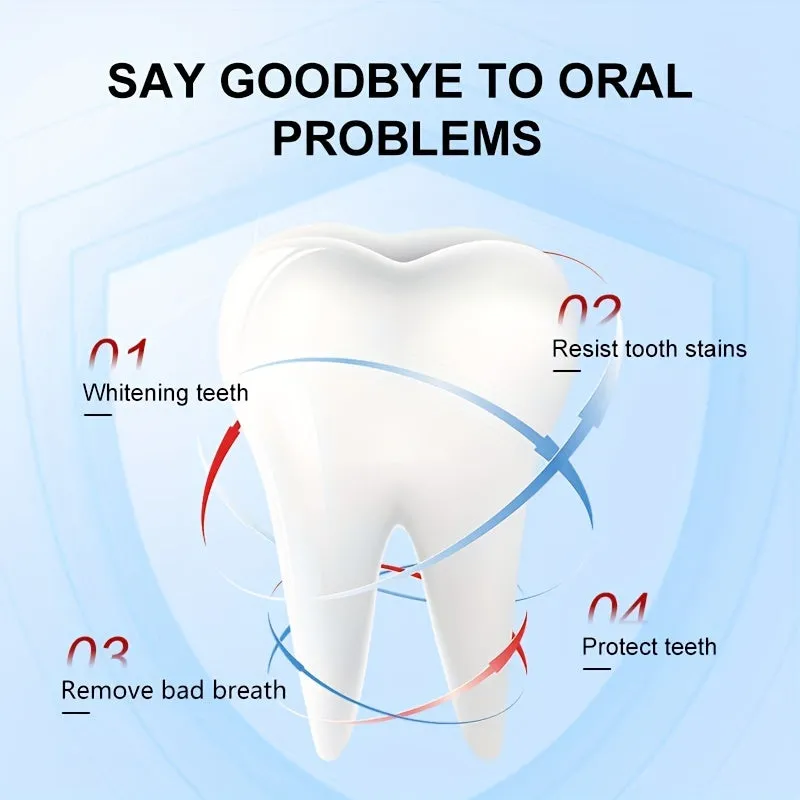 SAY GOODBYE TO ORAL PROBLEMS

01
Whitening teeth

02
Resist tooth stains

03
Remove bad breath

04
Protect teeth